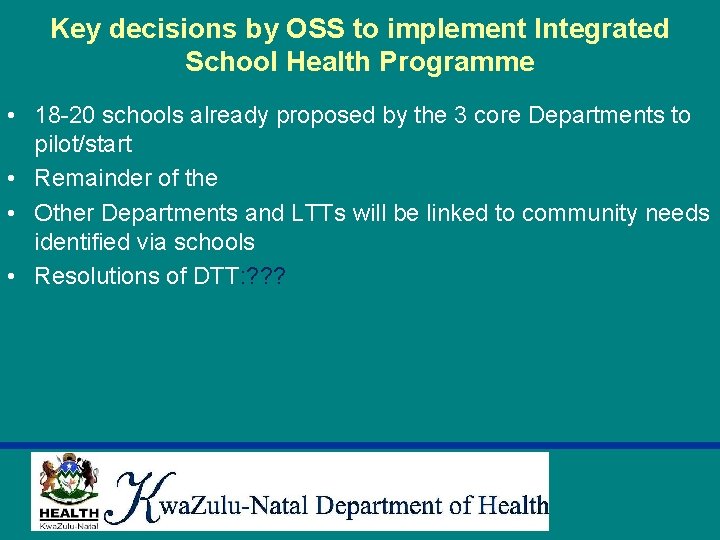 Key decisions by OSS to implement Integrated School Health Programme

• 18-20 schools already proposed by the 3 core Departments to pilot/start
• Remainder of the
• Other Departments and LTTs will be linked to community needs identified via schools
• Resolutions of DTT:???

HEALTH
KwaZulu-Natal

KwaZulu-Natal Department of Health